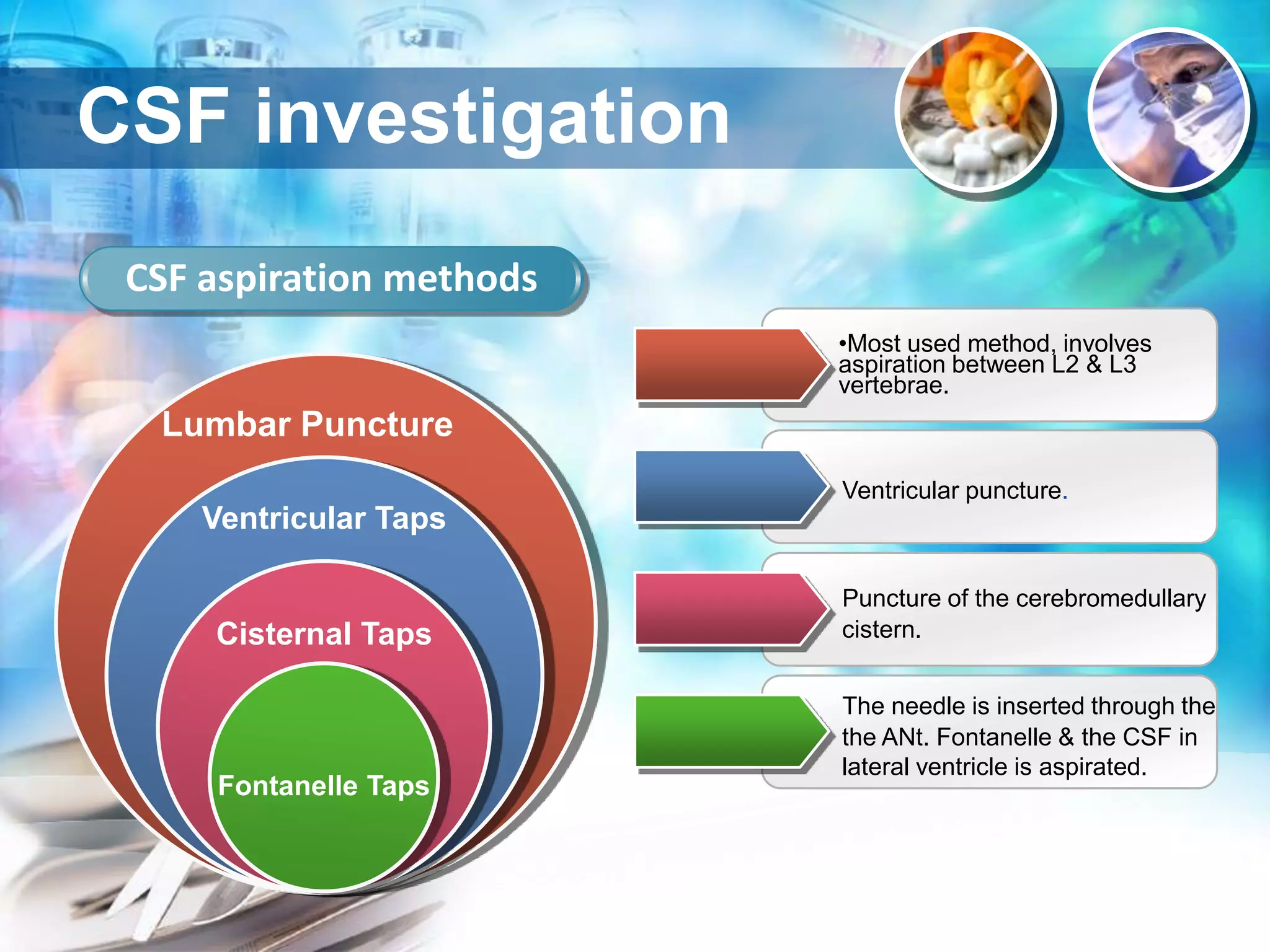 CSF investigation

CSF aspiration methods

Lumbar Puncture

Ventricular Taps

Cisternal Taps

Fontanelle Taps

•Most used method, involves aspiration between L2 & L3 vertebrae.

Ventricular puncture.

Puncture of the cerebromedullary cistern.

The needle is inserted through the the ANt. Fontanelle & the CSF in lateral ventricle is aspirated.